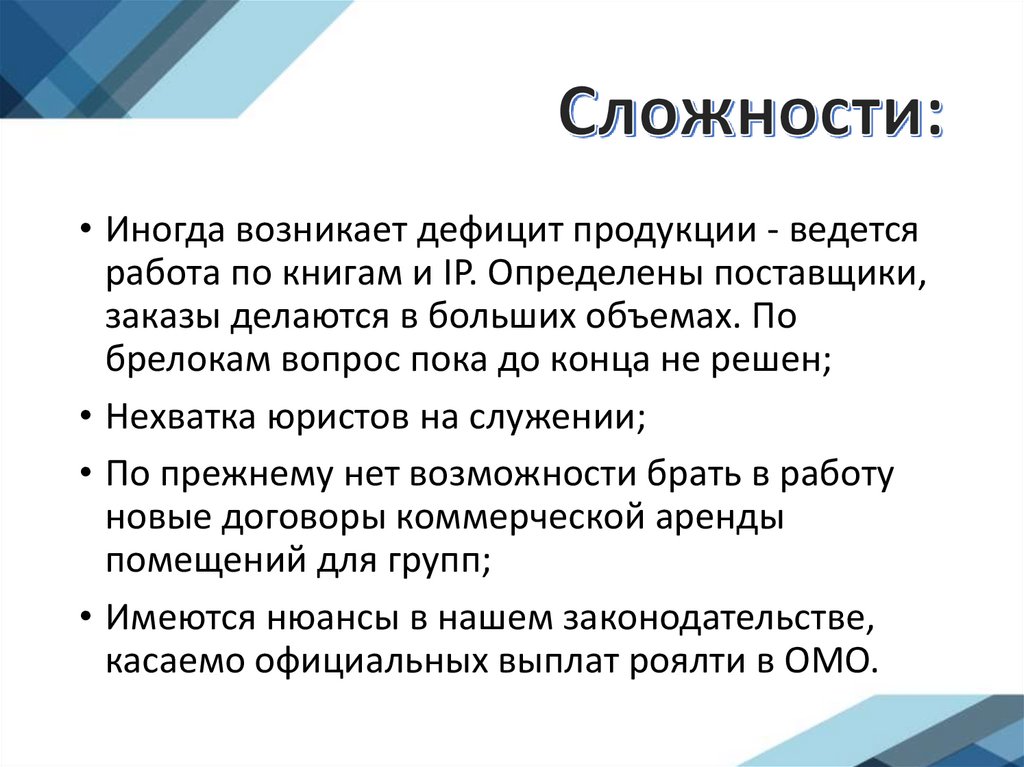 Сложности:

• Иногда возникает дефицит продукции - ведется работа по книгам и IP. Определены поставщики, заказы делаются в больших объемах. По брелокам вопрос пока до конца не решен;

• Нехватка юристов на служении;

• По прежнему нет возможности брать в работу новые договоры коммерческой аренды помещений для групп;

• Имеются нюансы в нашем законодательстве, касаемо официальных выплат роялти в ОМО.